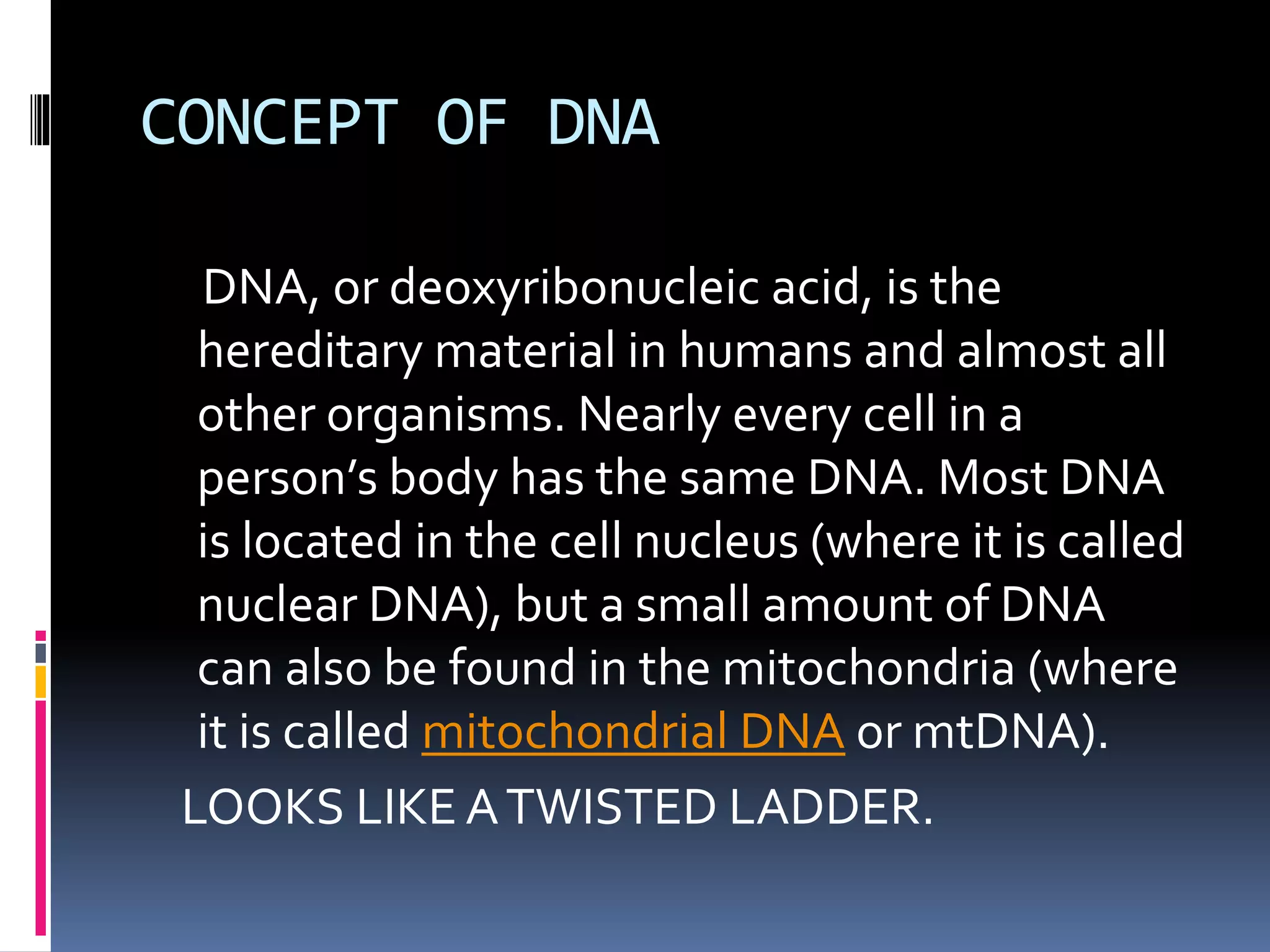 CONCEPT OF DNA

DNA, or deoxyribonucleic acid, is the hereditary material in humans and almost all other organisms. Nearly every cell in a person’s body has the same DNA. Most DNA is located in the cell nucleus (where it is called nuclear DNA), but a small amount of DNA can also be found in the mitochondria (where it is called mitochondrial DNA or mtDNA).

LOOKS LIKE A TWISTED LADDER.